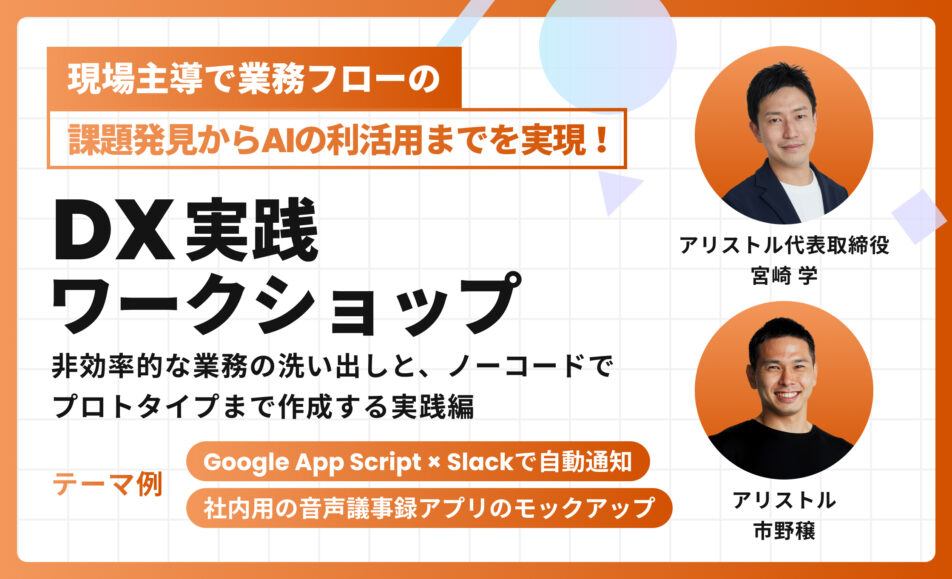 現場主導で業務フローの

課題発見からAIの利活用までを実現！

DX実践
ワークショップ

非効率的な業務の洗い出しと、ノーコードでプロトタイプまで作成する実践編

テーマ例

Google App Script × Slackで自動通知

社内用の音声議事録アプリのモックアップ

アリストル代表取締役
宮崎 学

アリストル
市野穣